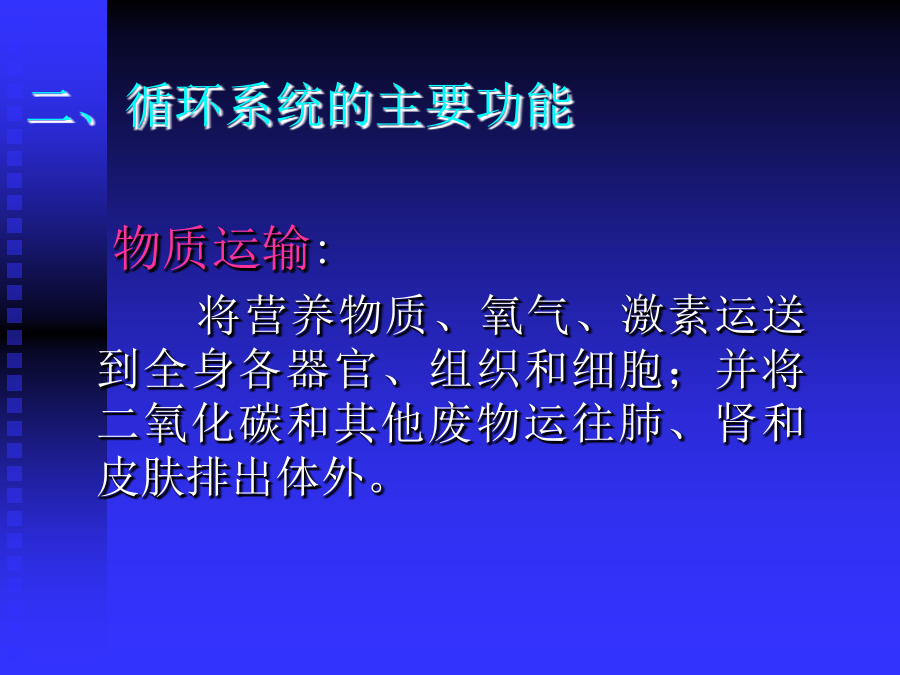 二、循环系统的主要功能

物质运输:

将营养物质、氧气、激素运送到全身各器官、组织和细胞；并将二氧化碳和其他废物运往肺、肾和皮肤排出体外。